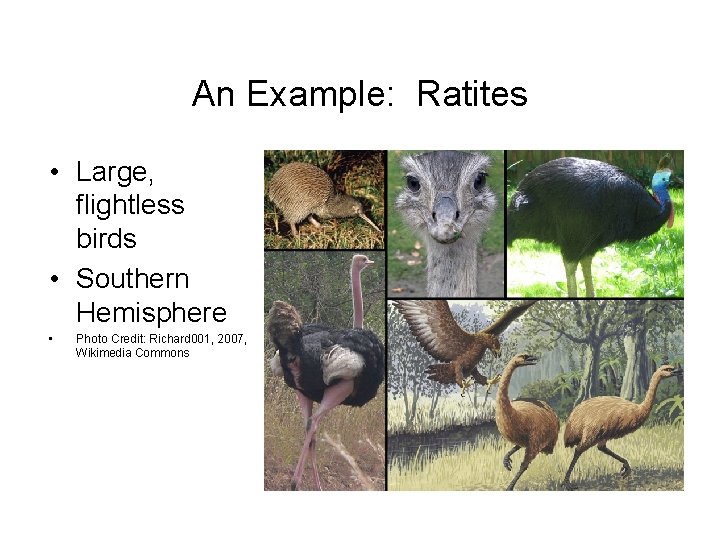 An Example: Ratites

• Large, flightless birds
• Southern Hemisphere
• Photo Credit: Richard001, 2007, Wikimedia Commons